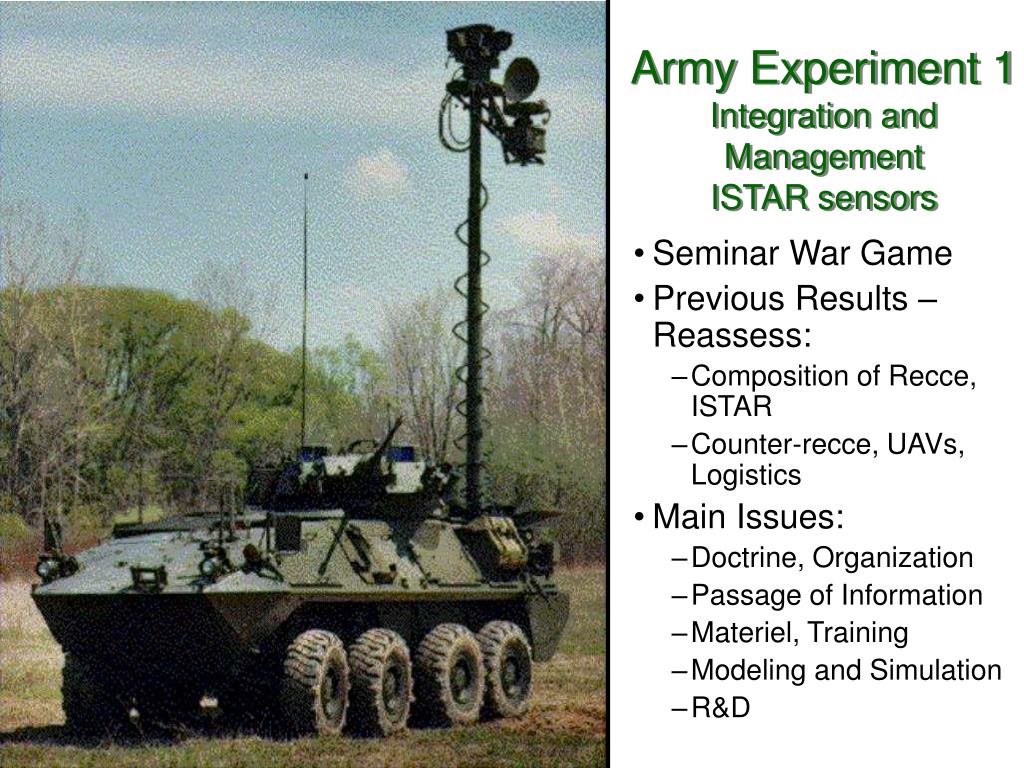 Army Experiment 1
Integration and Management
ISTAR sensors

• Seminar War Game
• Previous Results – Reassess:
– Composition of Recce, ISTAR
– Counter-recce, UAVs, Logistics
• Main Issues:
– Doctrine, Organization
– Passage of Information
– Materiel, Training
– Modeling and Simulation
– R&D